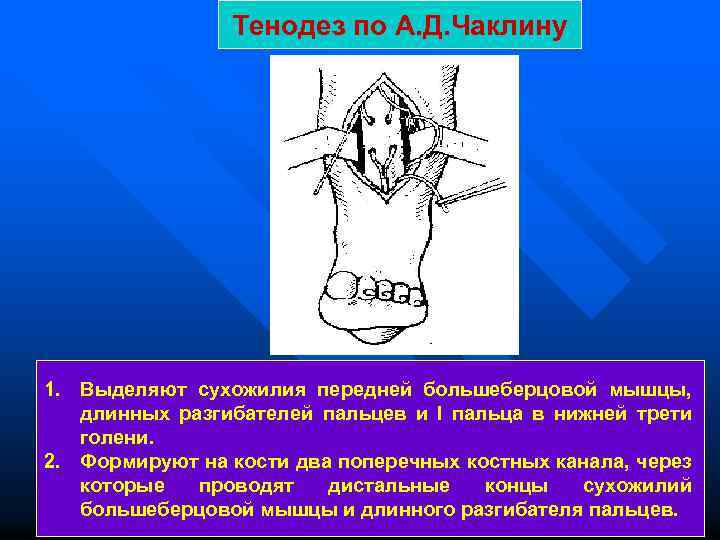 Тенодез по А.Д.Чаклину

1. Выделяют сухожилия передней большеберцовой мышцы, длинных разгибателей пальцев и I пальца в нижней трети голени.
2. Формируют на кости два поперечных костных канала, через которые проводят дистальные концы сухожилий большеберцовой мышцы и длинного разгибателя пальцев.